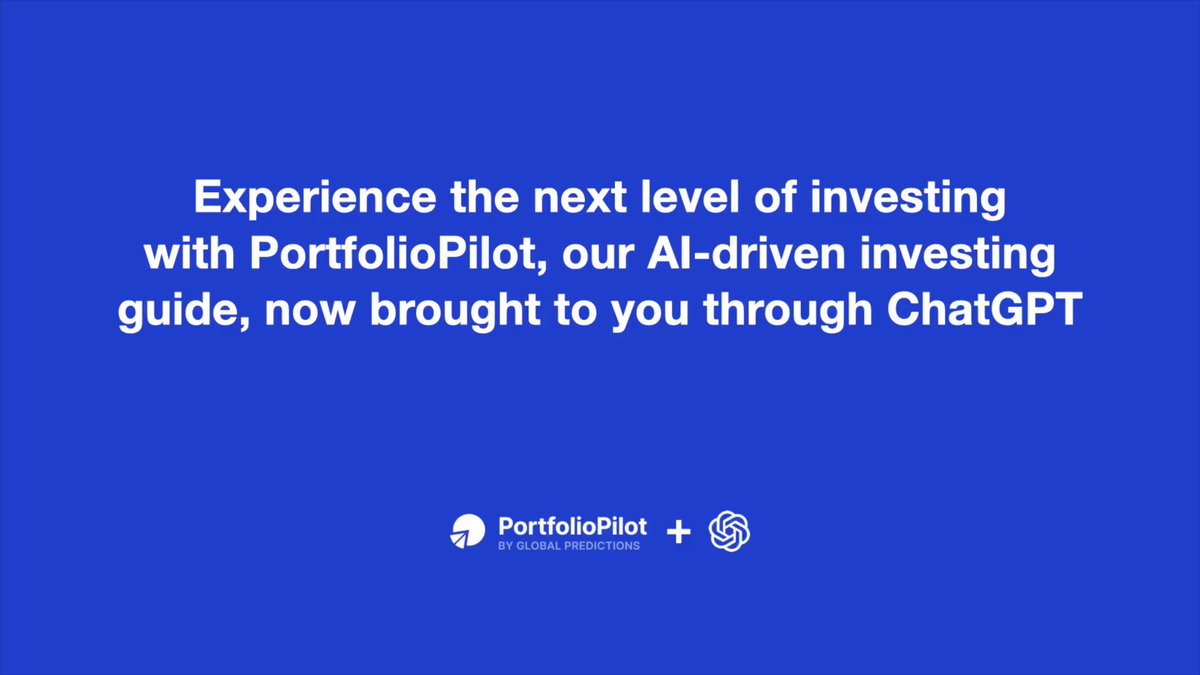 Experience the next level of investing with PortfolioPilot, our AI-driven investing guide, now brought to you through ChatGPT

PortfolioPilot
BY GLOBAL PREDICTIONS
+